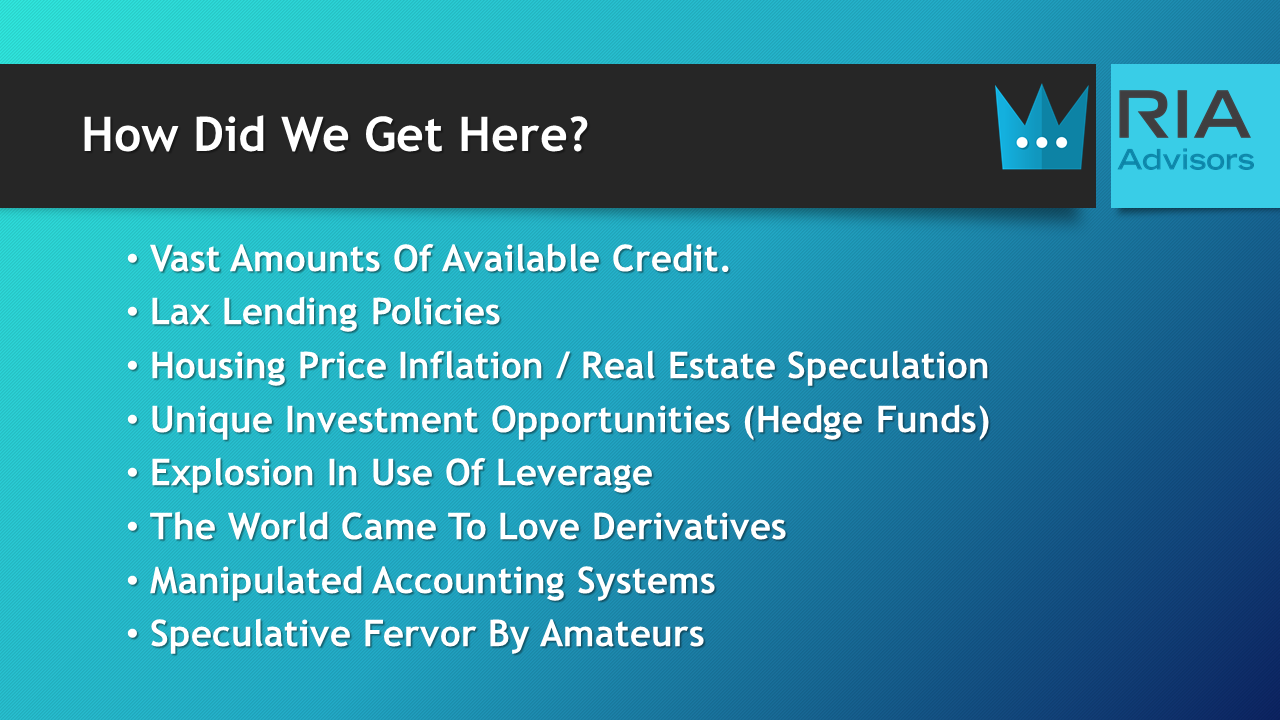 How Did We Get Here?

RIA Advisors

• Vast Amounts Of Available Credit.
• Lax Lending Policies
• Housing Price Inflation / Real Estate Speculation
• Unique Investment Opportunities (Hedge Funds)
• Explosion In Use Of Leverage
• The World Came To Love Derivatives
• Manipulated Accounting Systems
• Speculative Fervor By Amateurs